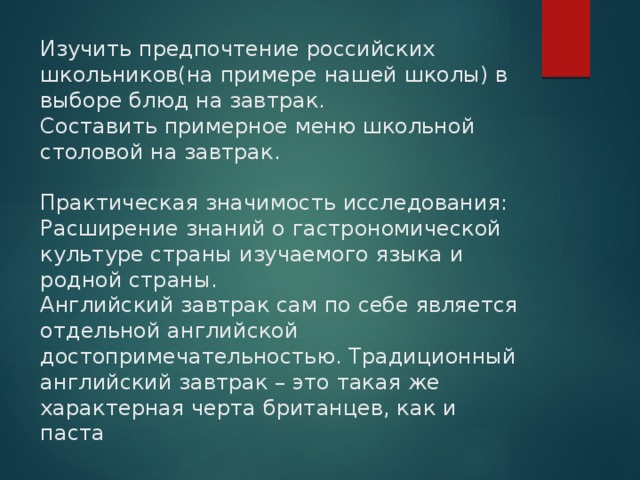 Изучить предпочтение российских школьников(на примере нашей школы) в выборе блюд на завтрак.
Составить примерное меню школьной столовой на завтрак.

Практическая значимость исследования:
Расширение знаний о гастрономической культуре страны изучаемого языка и родной страны.
Английский завтрак сам по себе является отдельной английской достопримечательностью. Традиционный английский завтрак – это такая же характерная черта британцев, как и паста